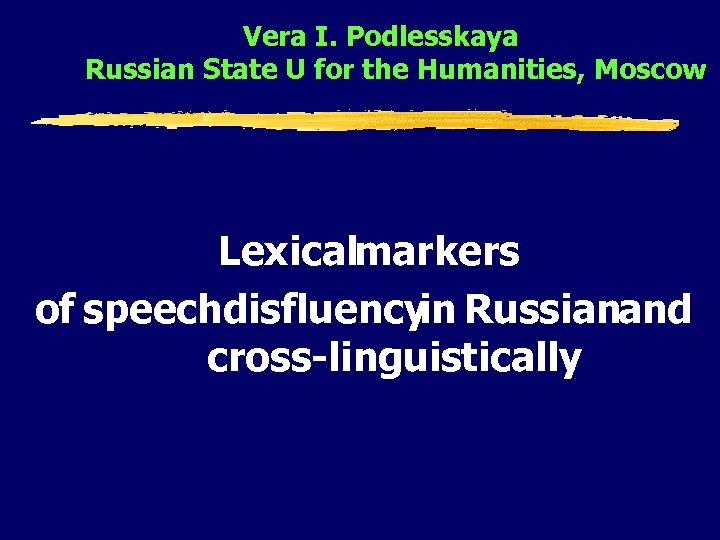 Vera I. Podlesskaya
Russian State U for the Humanities, Moscow

Lexicalmarkers
of speechdisfluencyin Russianand cross-linguistically